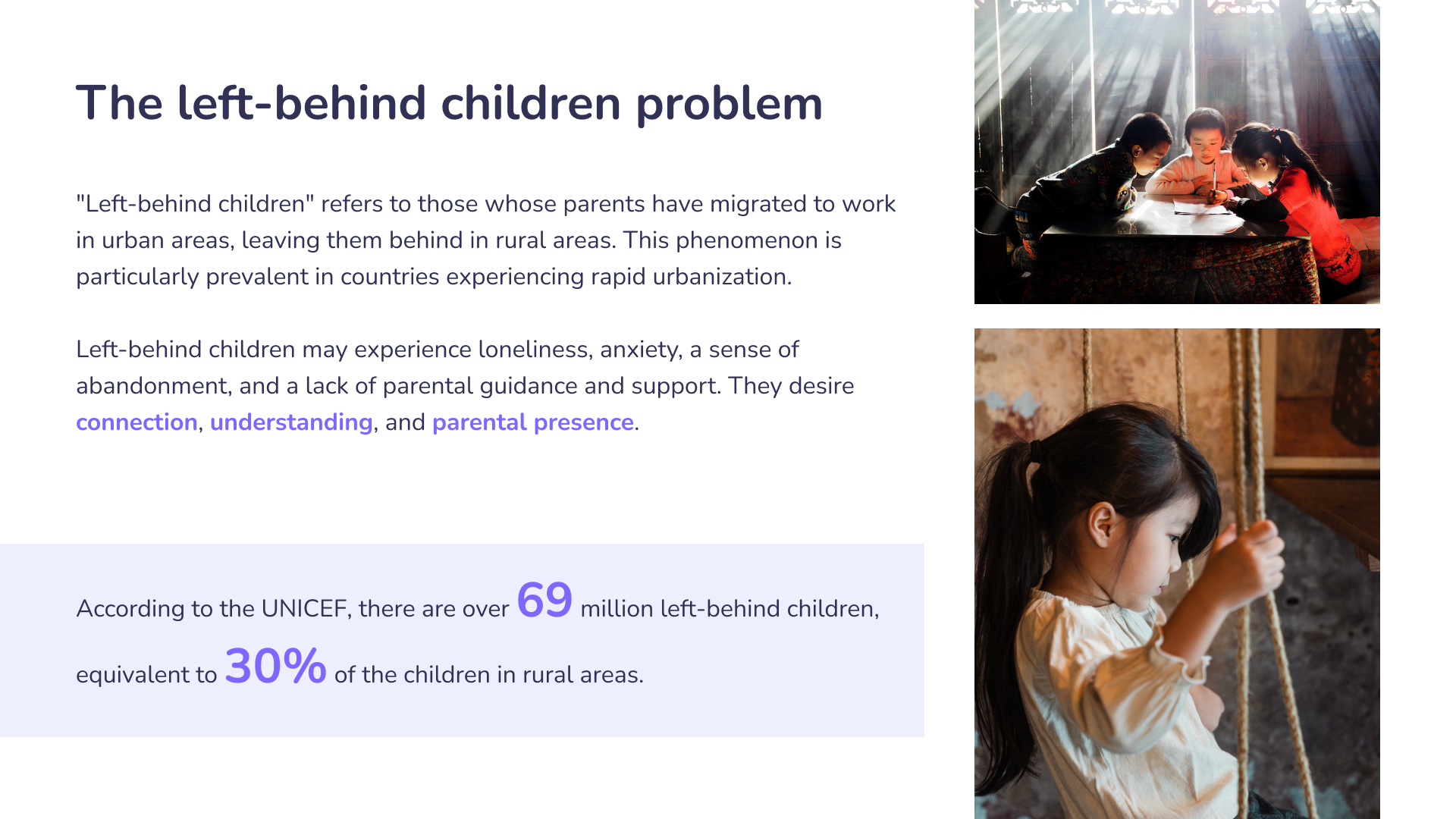 The left-behind children problem

"Left-behind children" refers to those whose parents have migrated to work in urban areas, leaving them behind in rural areas. This phenomenon is particularly prevalent in countries experiencing rapid urbanization.

Left-behind children may experience loneliness, anxiety, a sense of abandonment, and a lack of parental guidance and support. They desire connection, understanding, and parental presence.

According to the UNICEF, there are over 69 million left-behind children, equivalent to 30% of the children in rural areas.